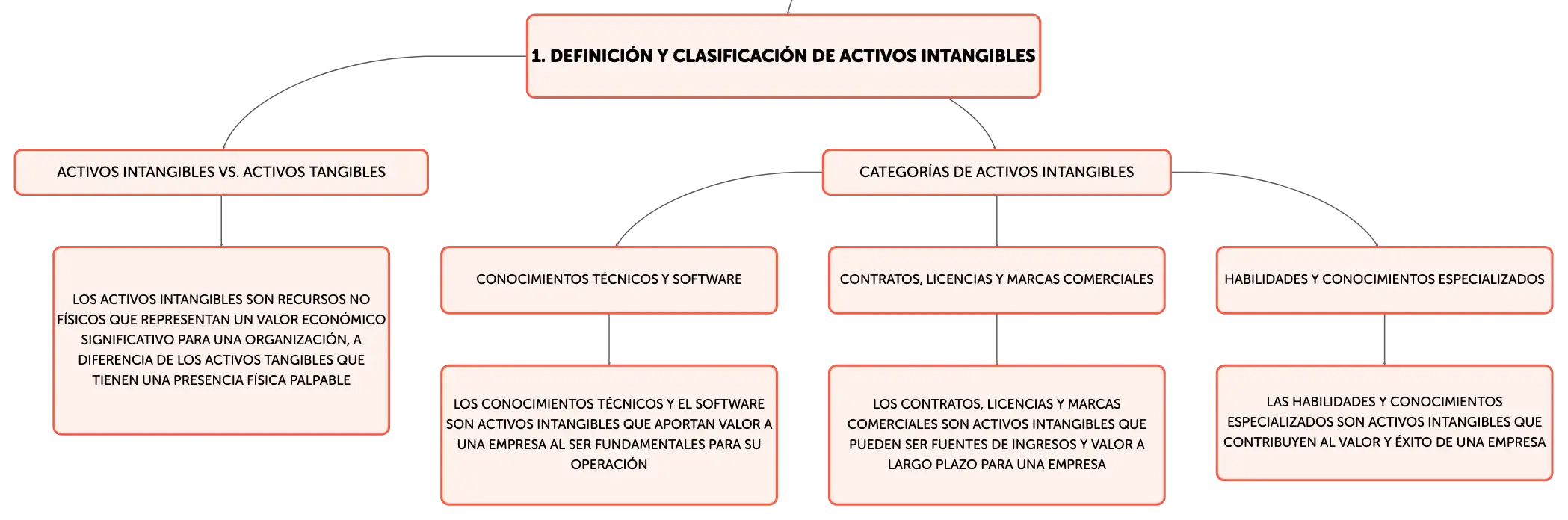 1. DEFINICIÓN Y CLASIFICACIÓN DE ACTIVOS INTANGIBLES

ACTIVOS INTANGIBLES VS. ACTIVOS TANGIBLES

LOS ACTIVOS INTANGIBLES SON RECURSOS NO FÍSICOS QUE REPRESENTAN UN VALOR ECONÓMICO SIGNIFICATIVO PARA UNA ORGANIZACIÓN, A DIFERENCIA DE LOS ACTIVOS TANGIBLES QUE TIENEN UNA PRESENCIA FÍSICA PALPABLE

CATEGORÍAS DE ACTIVOS INTANGIBLES

CONOCIMIENTOS TÉCNICOS Y SOFTWARE

LOS CONOCIMIENTOS TÉCNICOS Y EL SOFTWARE SON ACTIVOS INTANGIBLES QUE APORTAN VALOR A UNA EMPRESA AL SER FUNDAMENTALES PARA SU OPERACIÓN

CONTRATOS, LICENCIAS Y MARCAS COMERCIALES

LOS CONTRATOS, LICENCIAS Y MARCAS COMERCIALES SON ACTIVOS INTANGIBLES QUE PUEDEN SER FUENTES DE INGRESOS Y VALOR A LARGO PLAZO PARA UNA EMPRESA

HABILIDADES Y CONOCIMIENTOS ESPECIALIZADOS

LAS HABILIDADES Y CONOCIMIENTOS ESPECIALIZADOS SON ACTIVOS INTANGIBLES QUE CONTRIBUYEN AL VALOR Y ÉXITO DE UNA EMPRESA